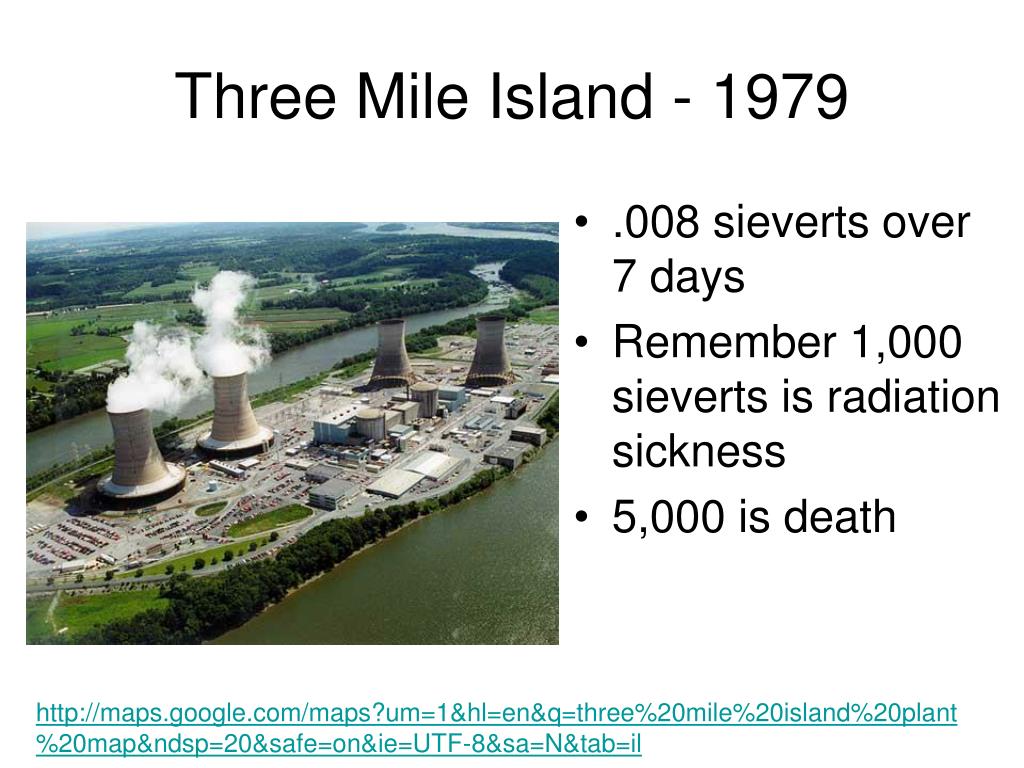 Three Mile Island - 1979

• .008 sieverts over 7 days
• Remember 1,000 sieverts is radiation sickness
• 5,000 is death

http://maps.google.com/maps?um=1&hl=en&q=three%20mile%20island%20plant%20map&ndsp=20&safe=on&ie=UTF-8&sa=N&tab=il